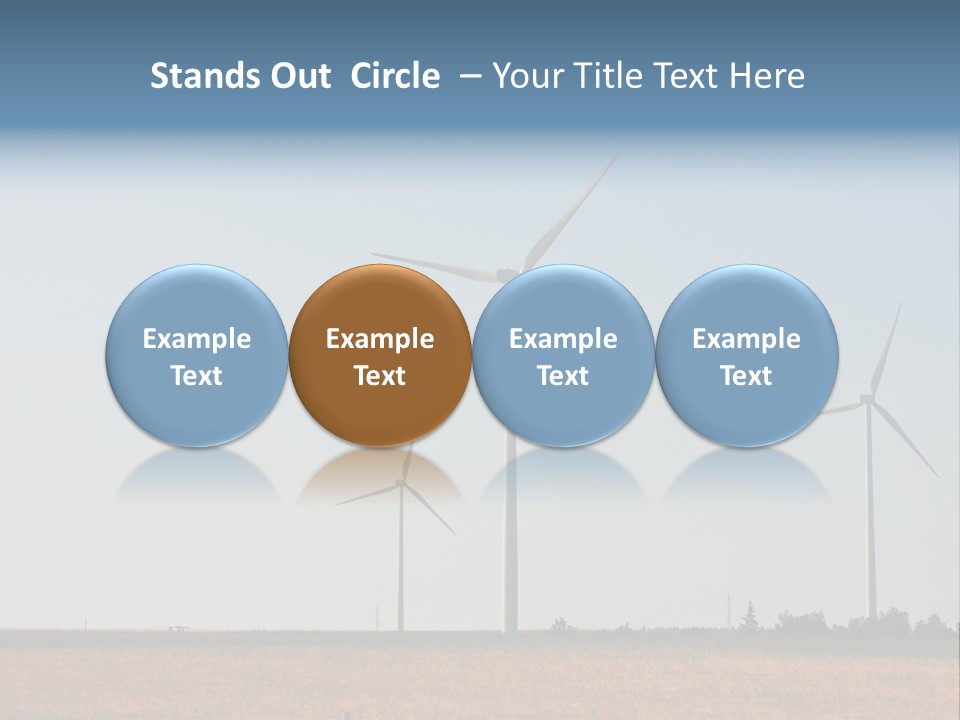 Stands Out Circle – Your Title Text Here

Example Text

Example Text

Example Text

Example Text